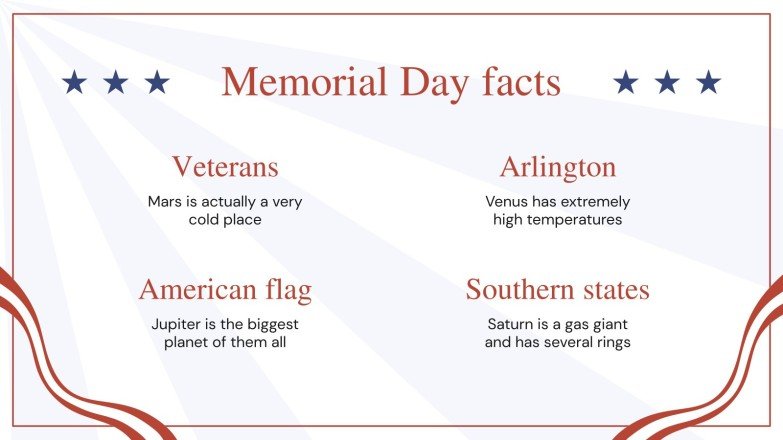 ★ ★ ★ Memorial Day facts ★ ★ ★

Veterans

Mars is actually a very cold place

Arlington

Venus has extremely high temperatures

American flag

Jupiter is the biggest planet of them all

Southern states

Saturn is a gas giant and has several rings